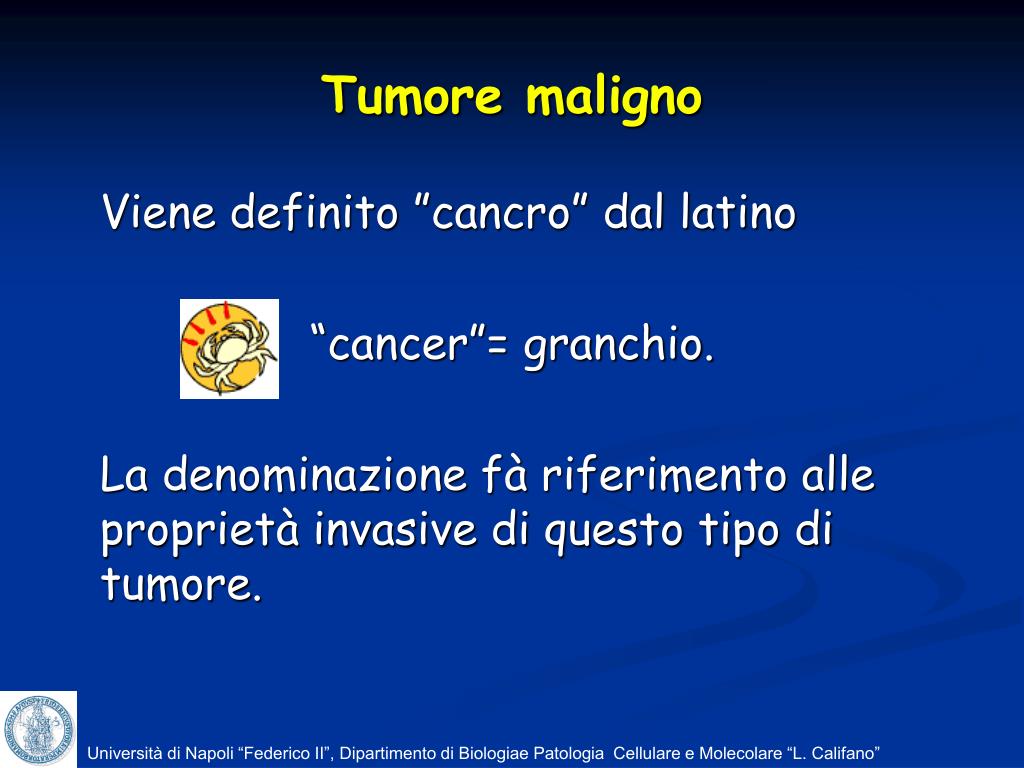 Tumore maligno

Viene definito ”cancro” dal latino

“cancer”= granchio.

La denominazione fà riferimento alle proprietà invasive di questo tipo di tumore.

Università di Napoli “Federico II”, Dipartimento di Biologiae Patologia Cellulare e Molecolare “L. Califano”